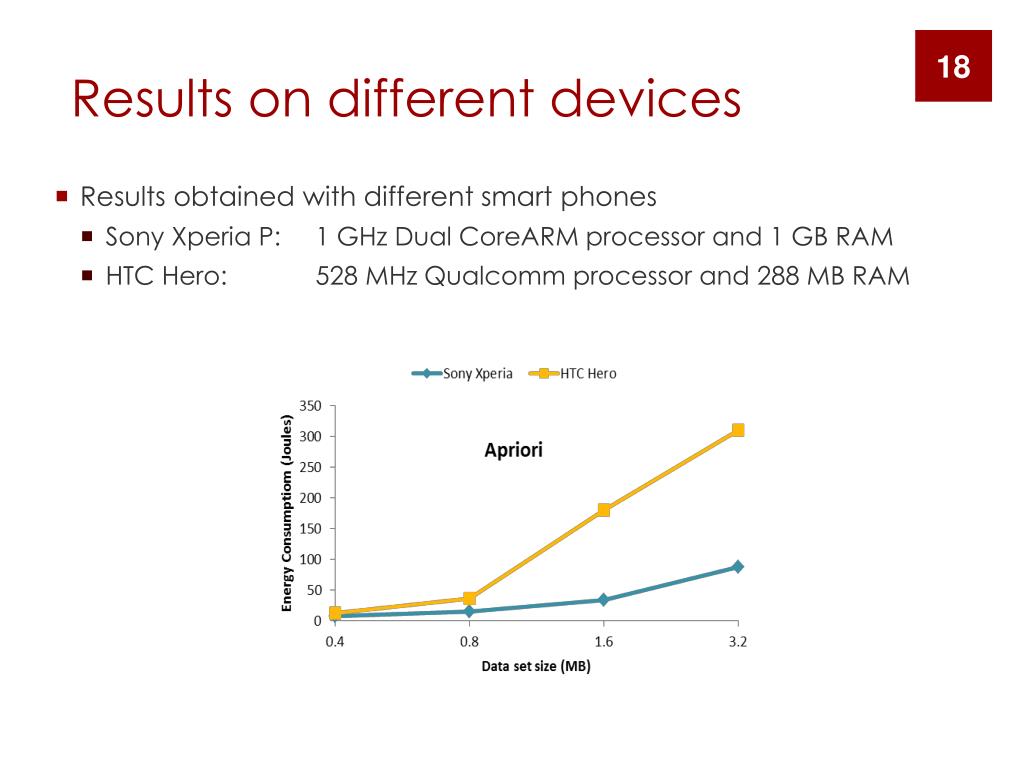 18

Results on different devices

Results obtained with different smart phones
Sony Xperia P: 1 GHz Dual CoreARM processor and 1 GB RAM
HTC Hero: 528 MHz Qualcomm processor and 288 MB RAM

Sony Xperia HTC Hero

Apriori

Energy Consumptiom (Joules)

350
300
250
200
150
100
50
0

0.4 0.8 1.6 3.2

Data set size (MB)